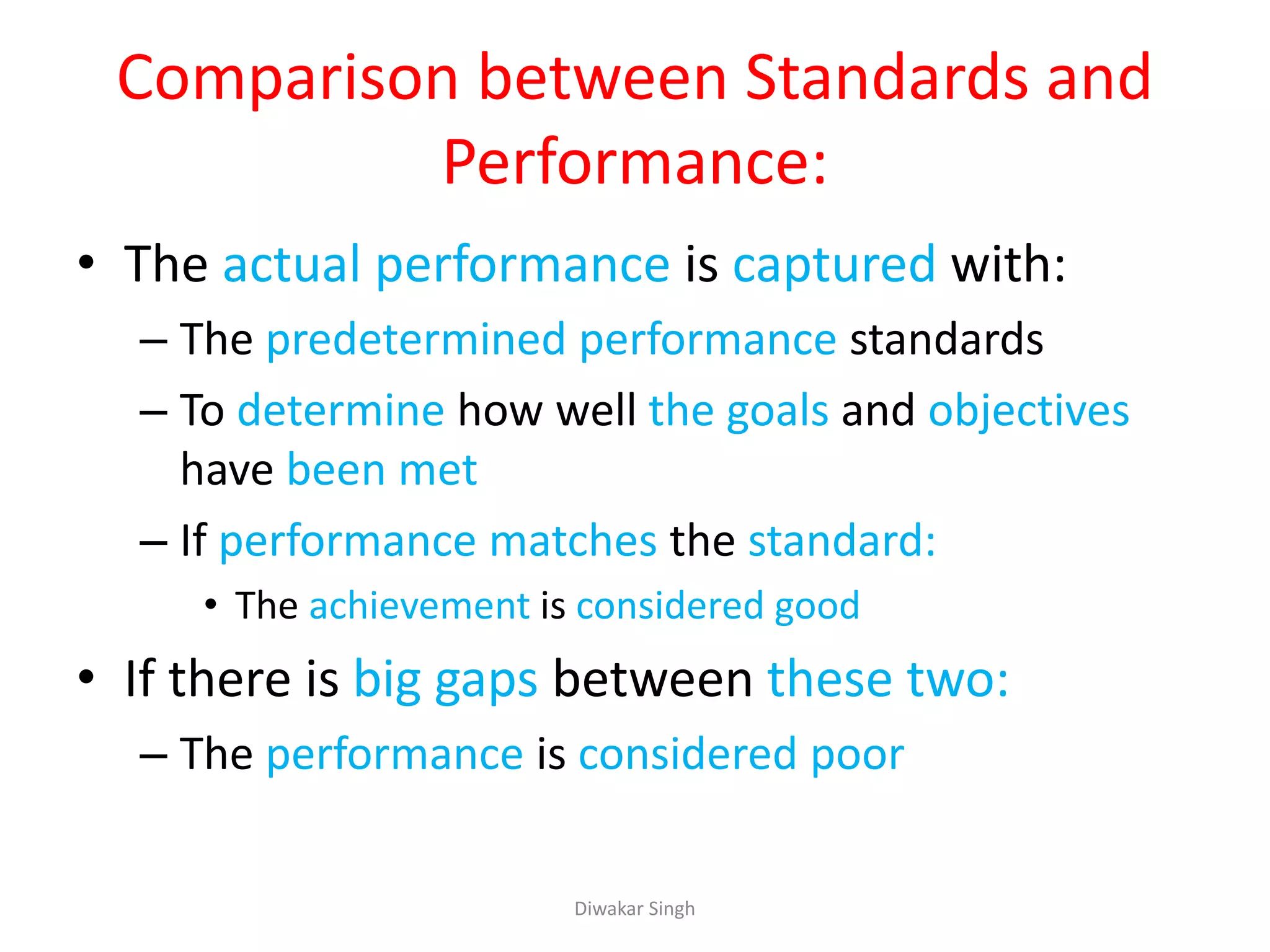 Comparison between Standards and Performance:

• The actual performance is captured with:
– The predetermined performance standards
– To determine how well the goals and objectives have been met
– If performance matches the standard:
• The achievement is considered good
• If there is big gaps between these two:
– The performance is considered poor

Diwakar Singh